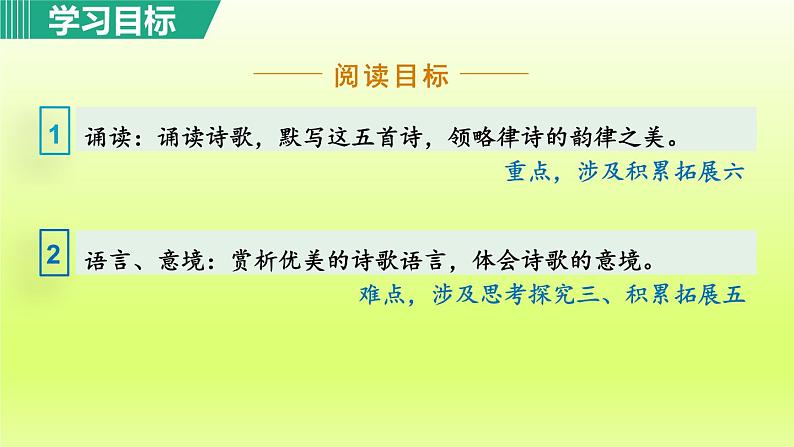 学习目标

阅读目标

1 诵读：诵读诗歌，默写这五首诗，领略律诗的韵律之美。

重点，涉及积累拓展六

2 语言、意境：赏析优美的诗歌语言，体会诗歌的意境。

难点，涉及思考探究三、积累拓展五